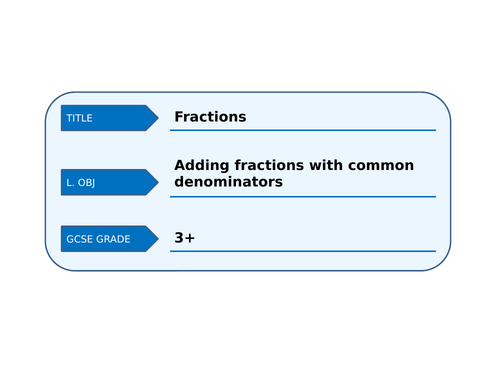 TITLE

Fractions

L. OBJ

Adding fractions with common denominators

GCSE GRADE

3+